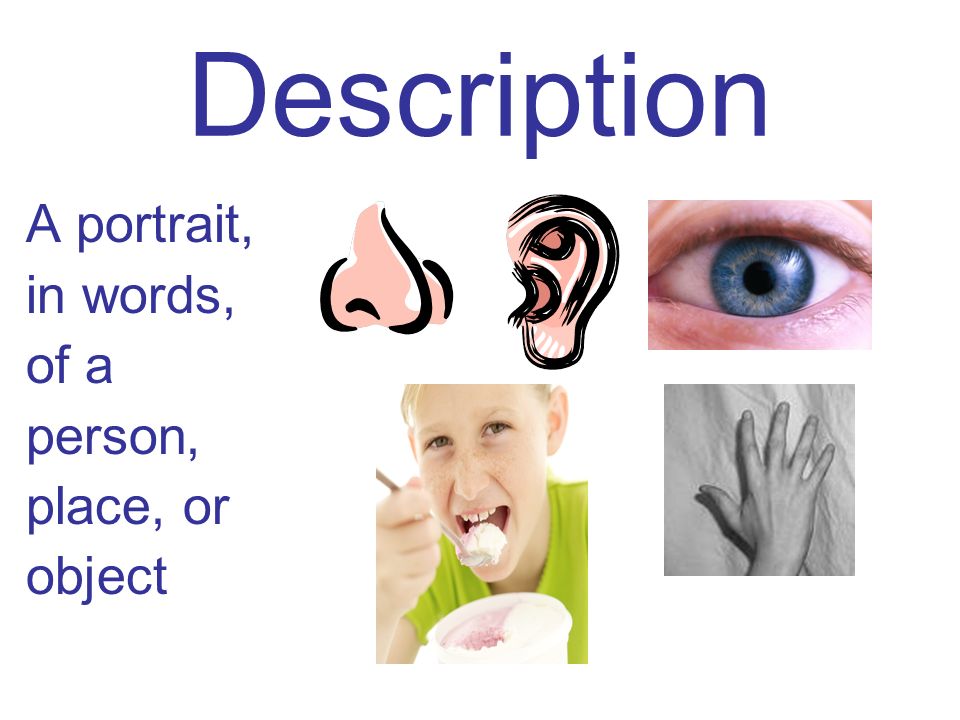 Description

A portrait, in words, of a person, place, or object